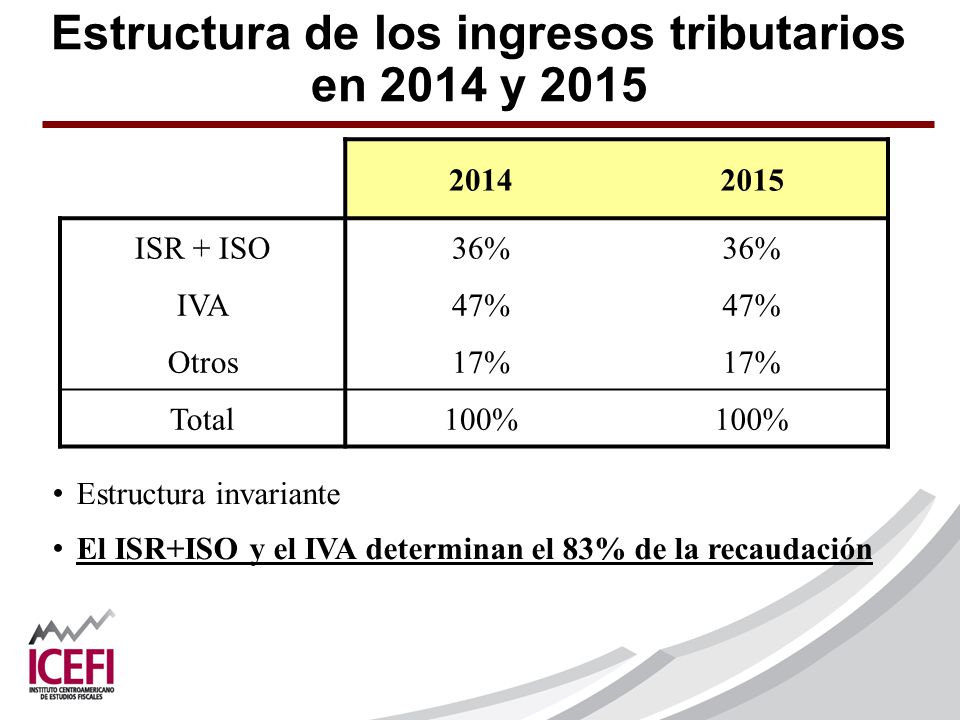 Estructura de los ingresos tributarios en 2014 y 2015

| | 2014 | 2015 |
|---|---|---|
| ISR + ISO | 36% | 36% |
| IVA | 47% | 47% |
| Otros | 17% | 17% |
| Total | 100% | 100% |

• Estructura invariante

• El ISR+ISO y el IVA determinan el 83% de la recaudación

ICEFI
INSTITUTO CENTROAMERICANO DE ESTUDIOS FISCALES